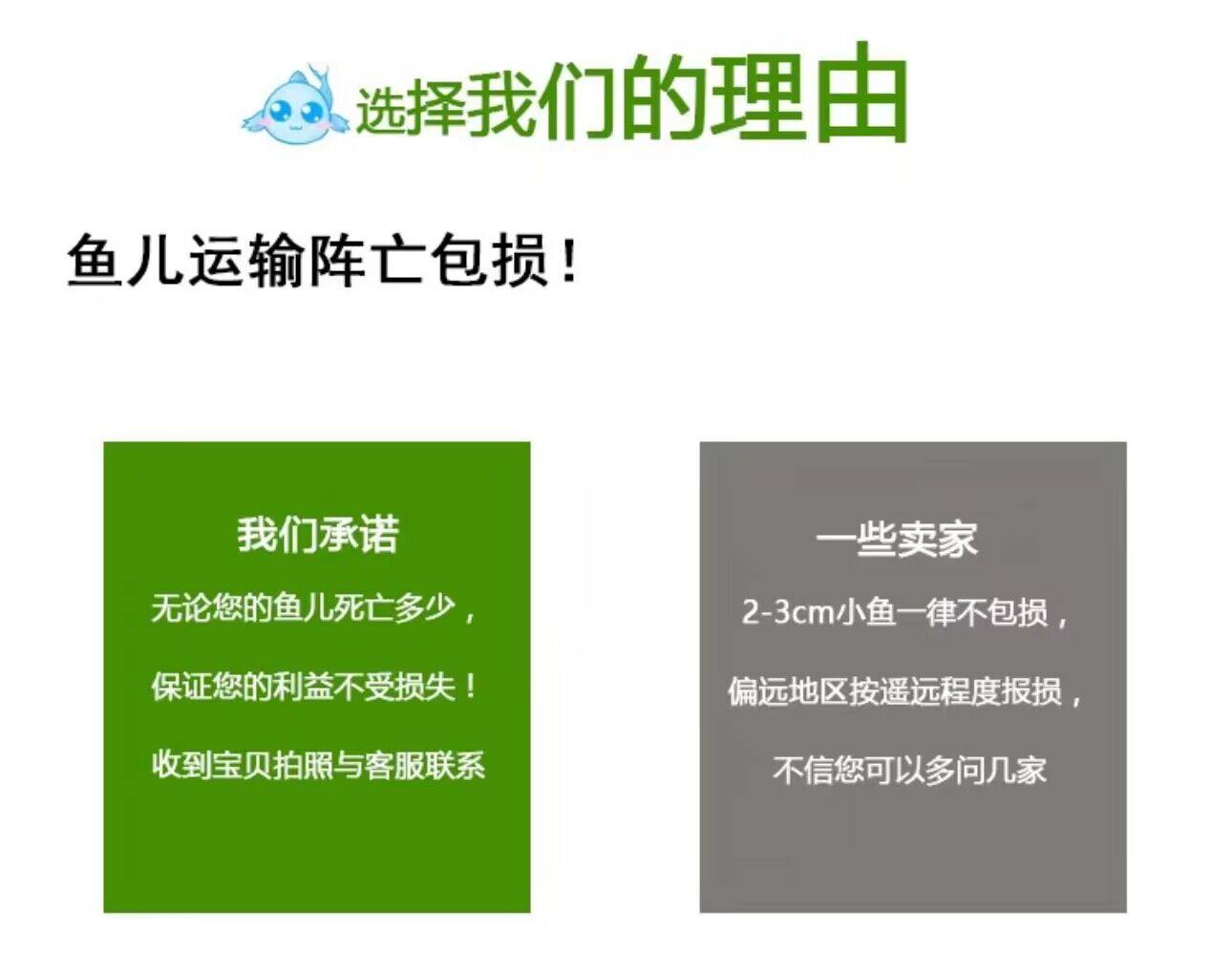 选择我们的理由

鱼儿运输阵亡包损！

我们承诺

无论您的鱼儿死亡多少，

保证您的利益不受损失！

收到宝贝拍照与客服联系

一些卖家

2-3cm小鱼一律不包损，

偏远地区按遥远程度报损，

不信您可以多问几家